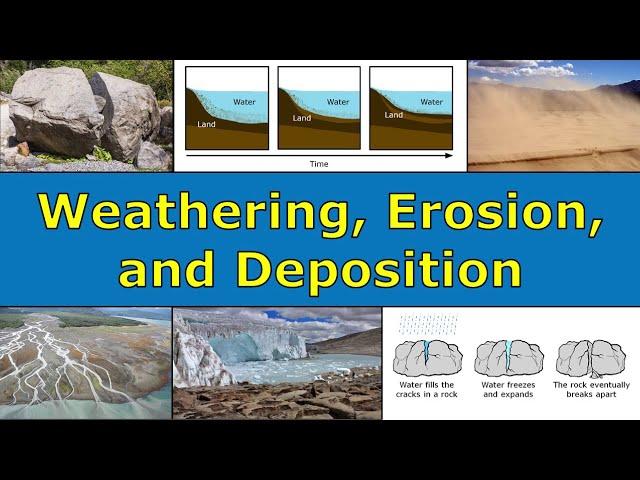 Water
Land

Water
Land

Water
Land

Time

Weathering, Erosion, and Deposition

Water fills the cracks in a rock

Water freezes and expands

The rock eventually breaks apart